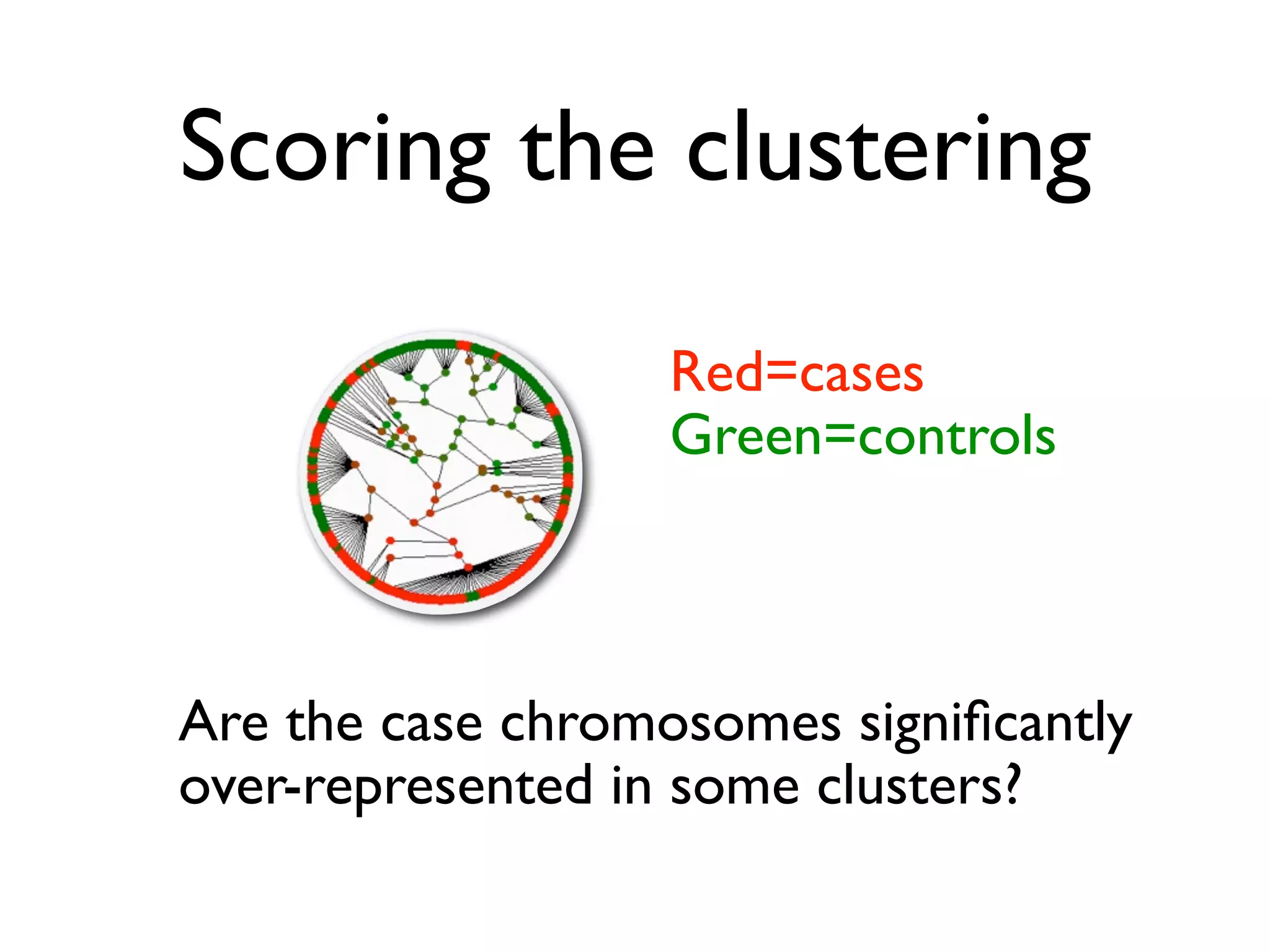 Scoring the clustering

Red=cases
Green=controls

Are the case chromosomes significantly over-represented in some clusters?